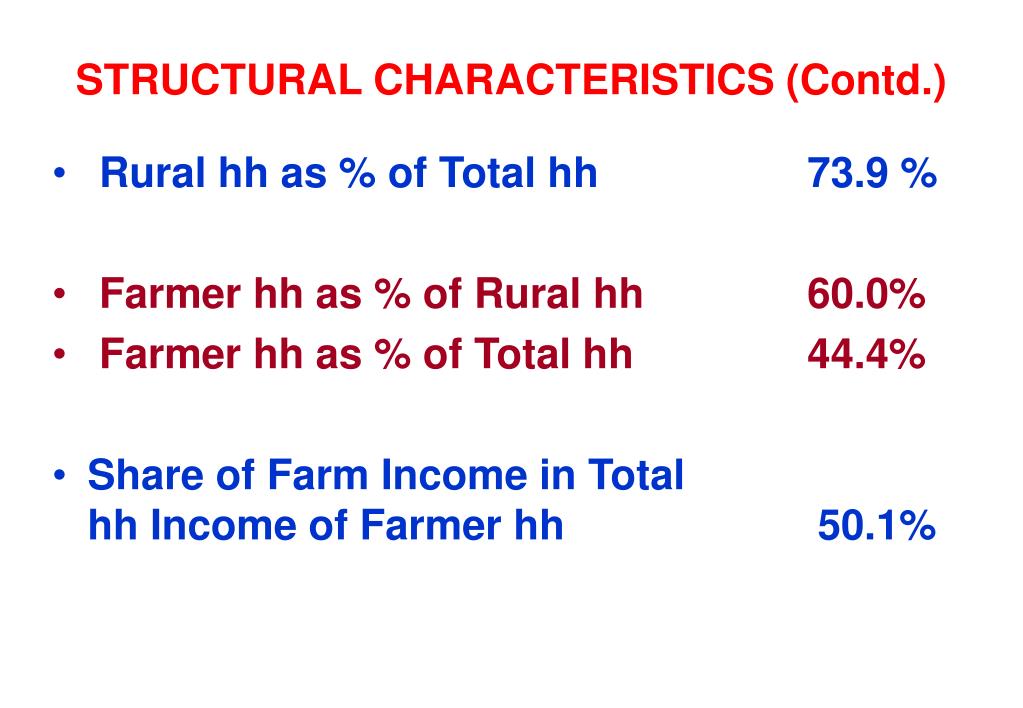 STRUCTURAL CHARACTERISTICS (Contd.)

• Rural hh as % of Total hh 73.9 %

• Farmer hh as % of Rural hh 60.0%
• Farmer hh as % of Total hh 44.4%

• Share of Farm Income in Total hh Income of Farmer hh 50.1%